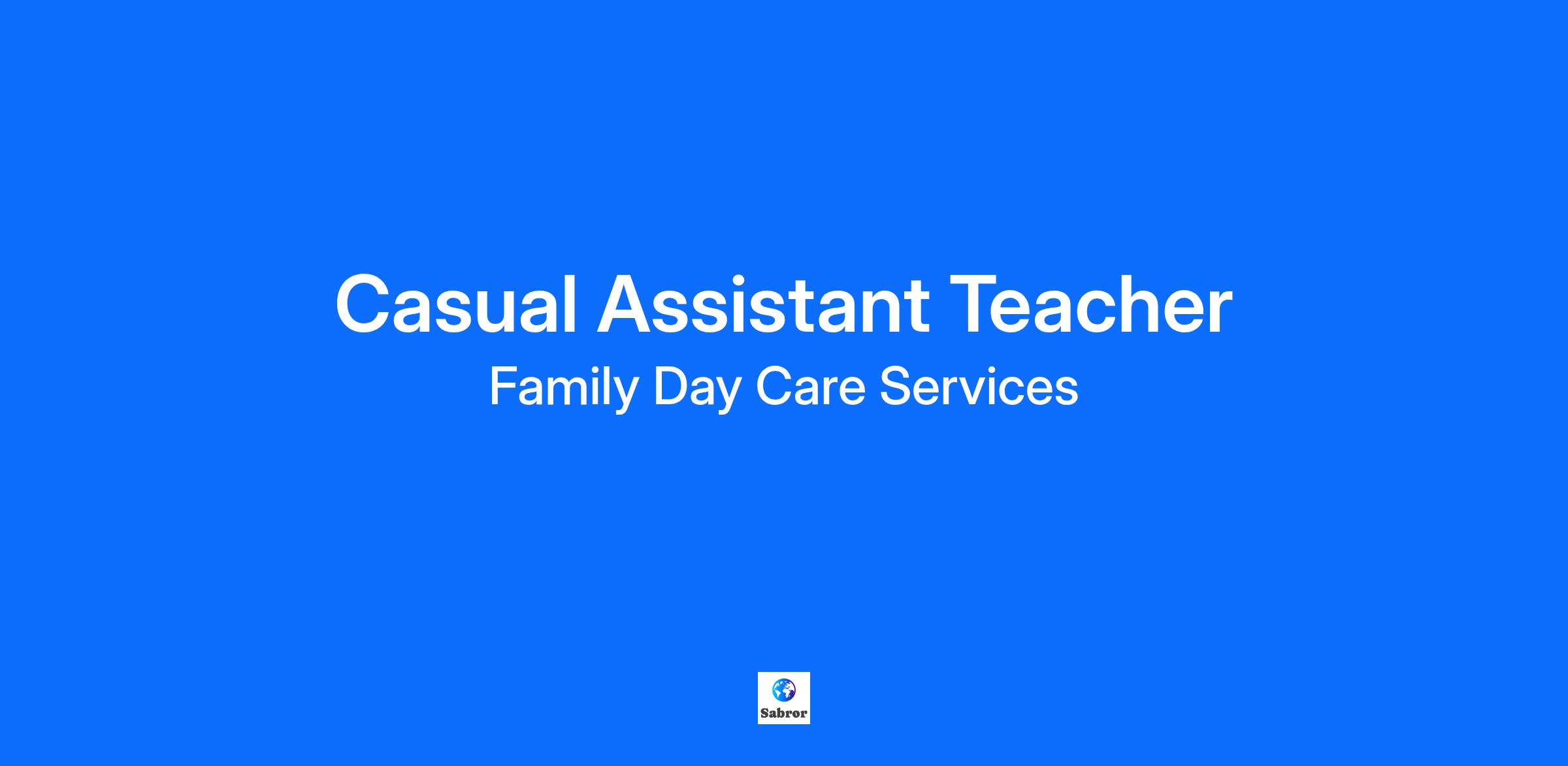 Casual Assistant Teacher
Family Day Care Services

Sabror